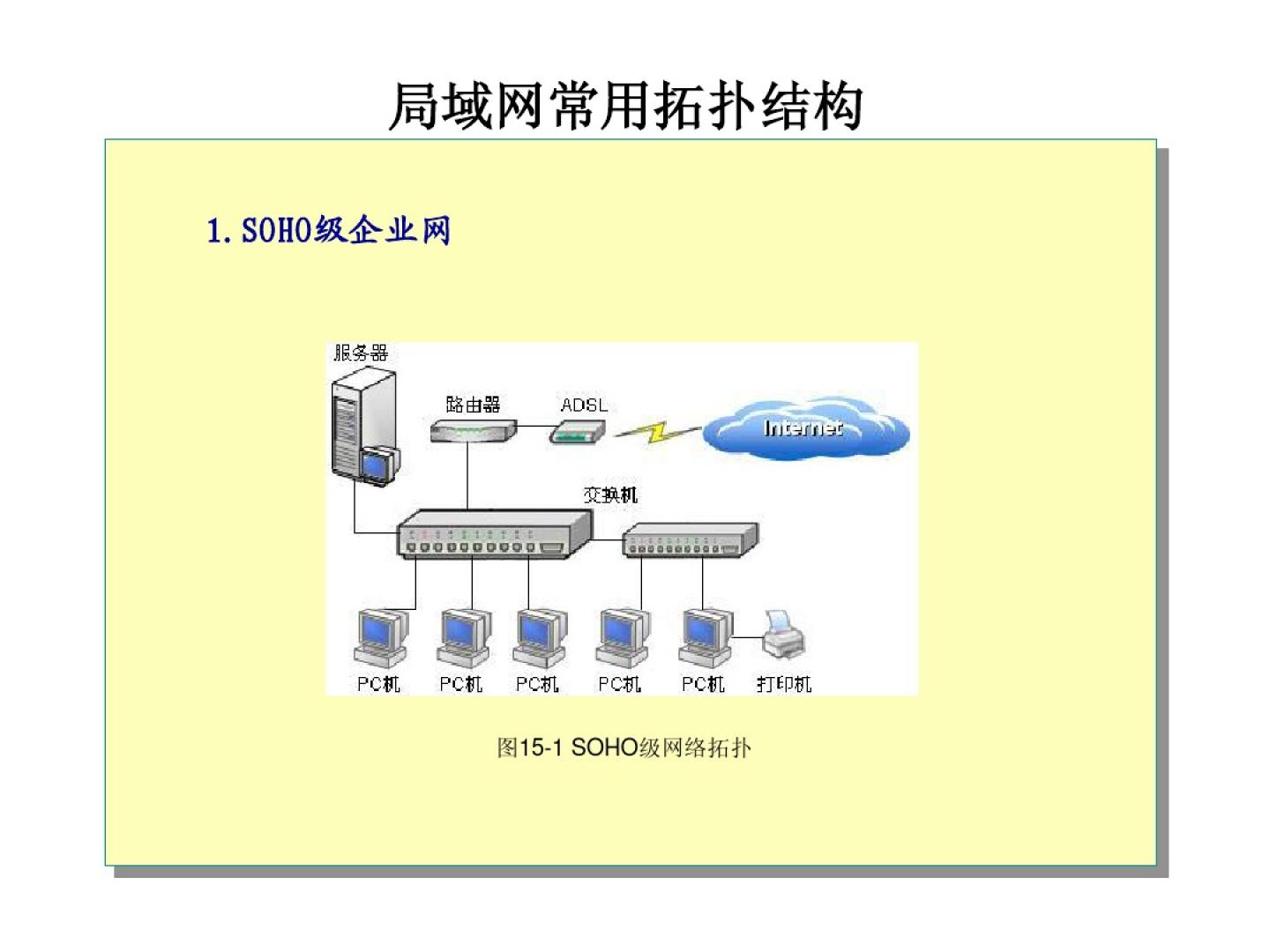 局域网常用拓扑结构

1. SOHO级企业网

服务器

路由器

ADSL

Internet

交换机

PC机 PC机 PC机 PC机 PC机 打印机

图15-1 SOHO级网络拓扑